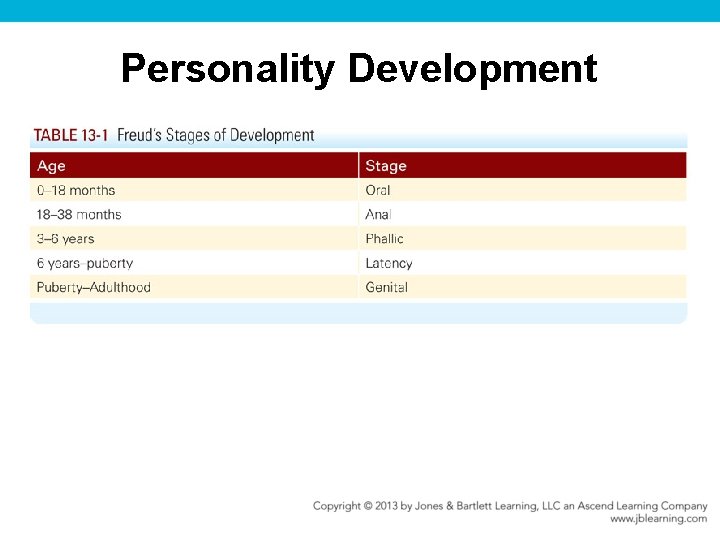 Personality Development

TABLE 13-1 Freud's Stages of Development

| Age | Stage |
|---|---|
| 0–18 months | Oral |
| 18–38 months | Anal |
| 3–6 years | Phallic |
| 6 years–puberty | Latency |
| Puberty–Adulthood | Genital |

Copyright © 2013 by Jones & Bartlett Learning, LLC an Ascend Learning Company
www.jblearning.com